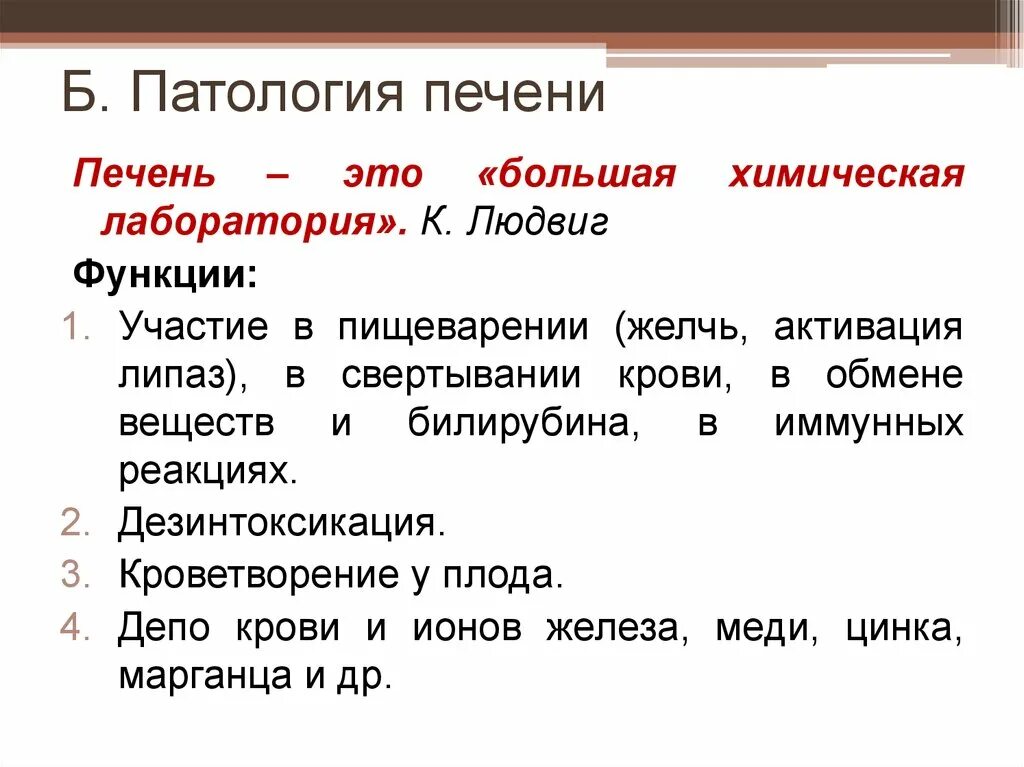 Б. Патология печени

Печень – это «большая химическая лаборатория». К. Людвиг

Функции:

1. Участие в пищеварении (желчь, активация липаз), в свертывании крови, в обмене веществ и билирубина, в иммунных реакциях.
2. Дезинтоксикация.
3. Кроветворение у плода.
4. Депо крови и ионов железа, меди, цинка, марганца и др.